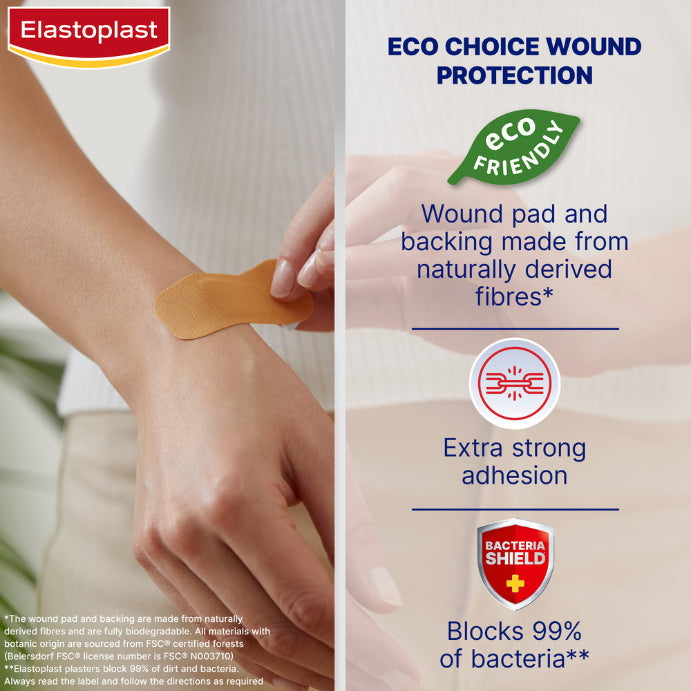 Elastoplast

ECO CHOICE WOUND PROTECTION

eco FRIENDLY

Wound pad and backing made from naturally derived fibres*

Extra strong adhesion

BACTERIA SHIELD

Blocks 99% of bacteria**

*The wound pad and backing are made from naturally derived fibres and are fully biodegradable. All materials with botanic origin are sourced from FSC® certified forests (Beiersdorf FSC® license number is FSC® N003710)
**Elastoplast plasters block 99% of dirt and bacteria.
Always read the label and follow the directions as required